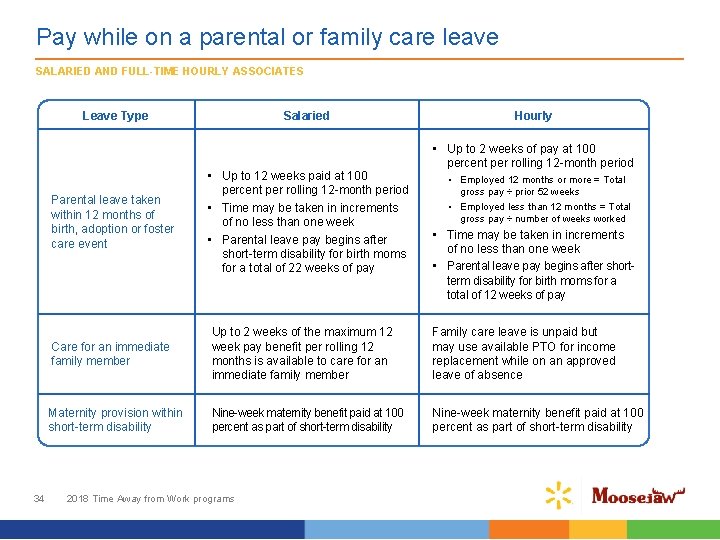 Pay while on a parental or family care leave

SALARIED AND FULL-TIME HOURLY ASSOCIATES

| Leave Type | Salaried | Hourly |
|---|---|---|
| Parental leave taken within 12 months of birth, adoption or foster care event | • Up to 12 weeks paid at 100 percent per rolling 12-month period • Time may be taken in increments of no less than one week • Parental leave pay begins after short-term disability for birth moms for a total of 22 weeks of pay | • Up to 2 weeks of pay at 100 percent per rolling 12-month period • Employed 12 months or more = Total gross pay ÷ prior 52 weeks • Employed less than 12 months = Total gross pay ÷ number of weeks worked • Time may be taken in increments of no less than one week • Parental leave pay begins after short-term disability for birth moms for a total of 12 weeks of pay |
| Care for an immediate family member | Up to 2 weeks of the maximum 12 week pay benefit per rolling 12 months is available to care for an immediate family member | Family care leave is unpaid but may use available PTO for income replacement while on an approved leave of absence |
| Maternity provision within short-term disability | Nine-week maternity benefit paid at 100 percent as part of short-term disability | Nine-week maternity benefit paid at 100 percent as part of short-term disability |

34 2018 Time Away from Work programs

Moosejaw